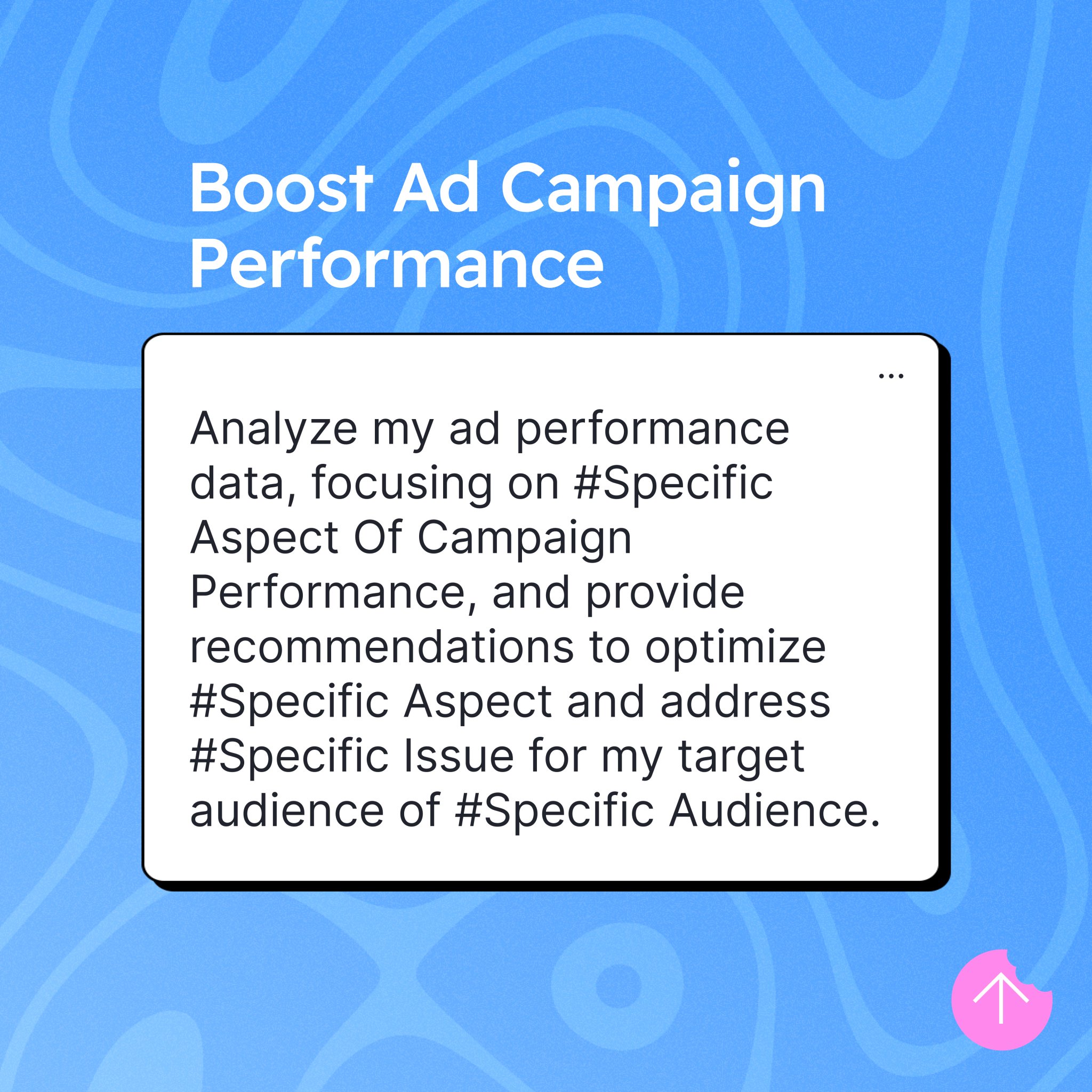 Boost Ad Campaign Performance

...

Analyze my ad performance data, focusing on #Specific Aspect Of Campaign Performance, and provide recommendations to optimize #Specific Aspect and address #Specific Issue for my target audience of #Specific Audience.